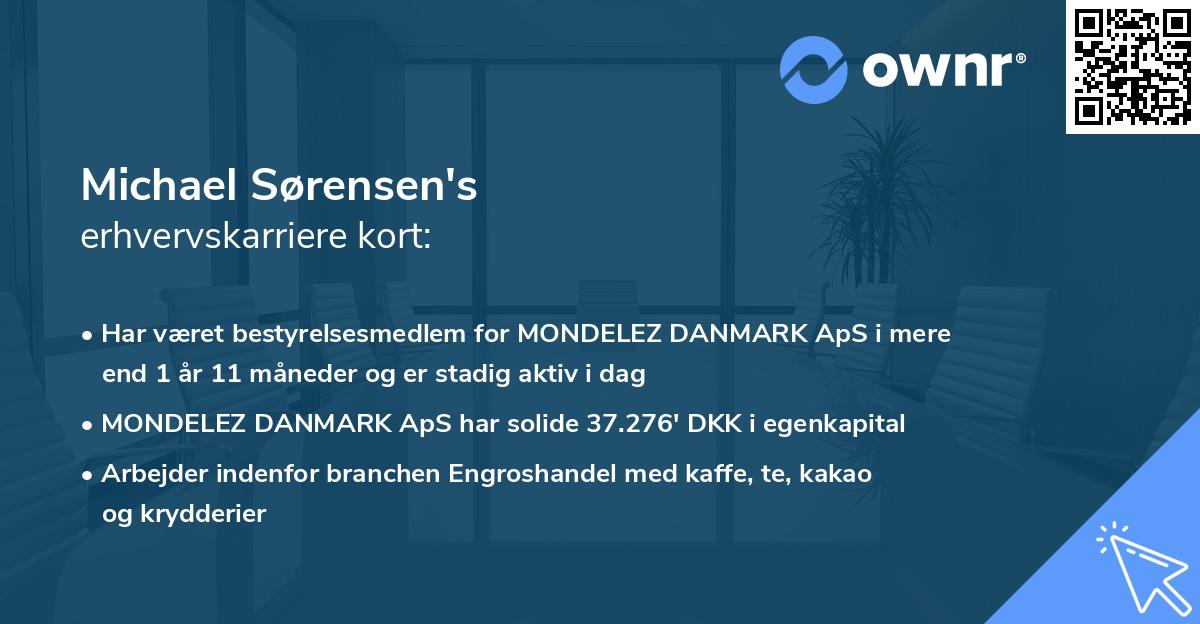 ownr®

Michael Sørensen's
erhvervskarriere kort:

• Har været bestyrelsesmedlem for MONDELEZ DANMARK ApS i mere end 1 år 11 måneder og er stadig aktiv i dag

• MONDELEZ DANMARK ApS har solide 37.276' DKK i egenkapital

• Arbejder indenfor branchen Engroshandel med kaffe, te, kakao og krydderier